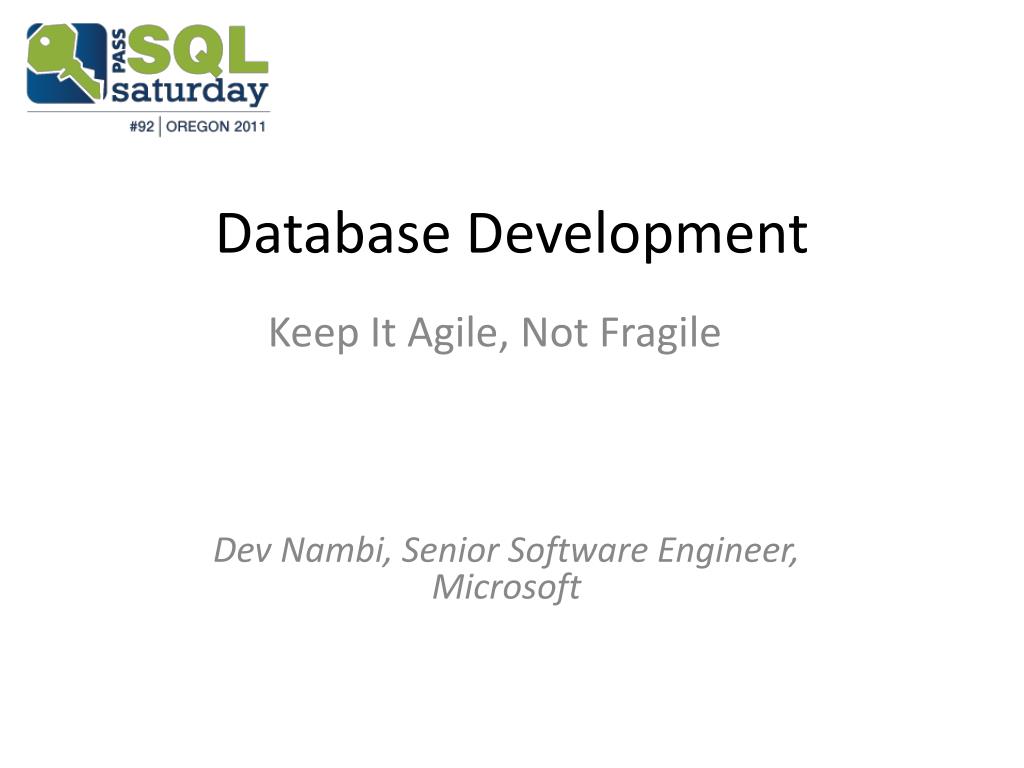 PASS SQL saturday
#92 | OREGON 2011

Database Development

Keep It Agile, Not Fragile

Dev Nambi, Senior Software Engineer, Microsoft